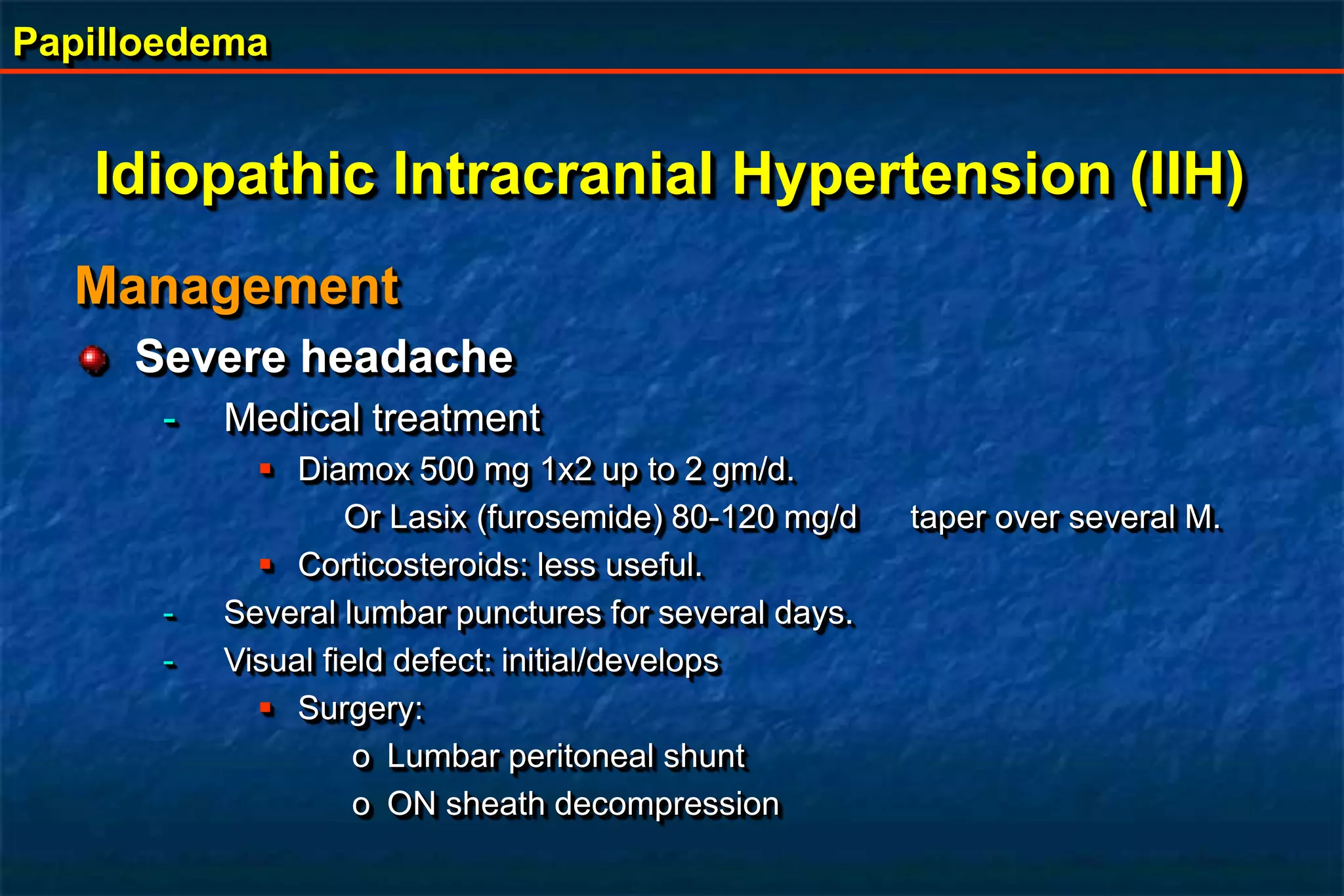 Papilloedema

Idiopathic Intracranial Hypertension (IIH)

Management

Severe headache

- Medical treatment

Diamox 500 mg 1x2 up to 2 gm/d.

Or Lasix (furosemide) 80-120 mg/d taper over several M.

Corticosteroids: less useful.

- Several lumbar punctures for several days.

- Visual field defect: initial/develops

Surgery:

o Lumbar peritoneal shunt

o ON sheath decompression